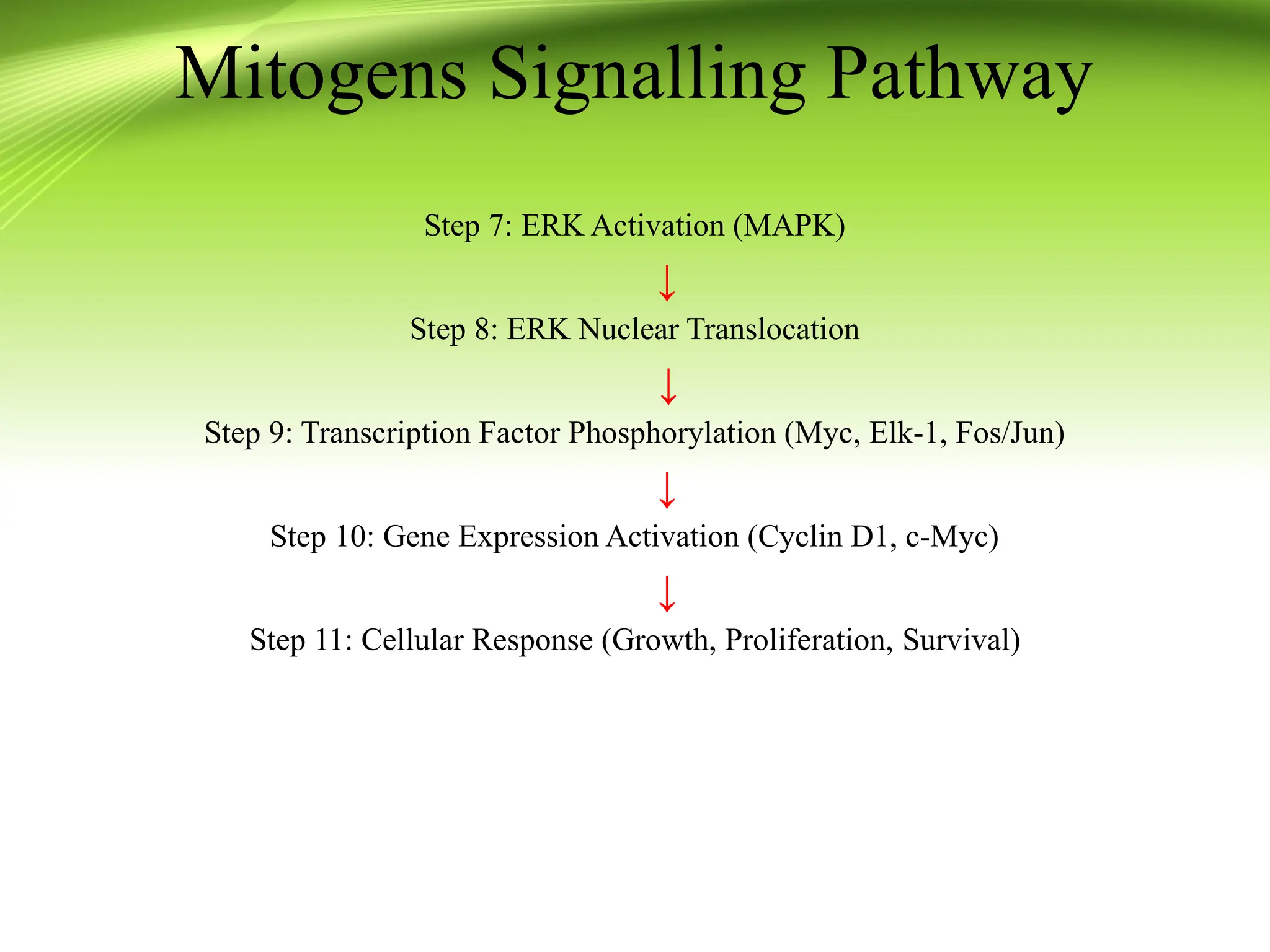 Mitogens Signalling Pathway

Step 7: ERK Activation (MAPK)

↓

Step 8: ERK Nuclear Translocation

↓

Step 9: Transcription Factor Phosphorylation (Myc, Elk-1, Fos/Jun)

↓

Step 10: Gene Expression Activation (Cyclin D1, c-Myc)

↓

Step 11: Cellular Response (Growth, Proliferation, Survival)